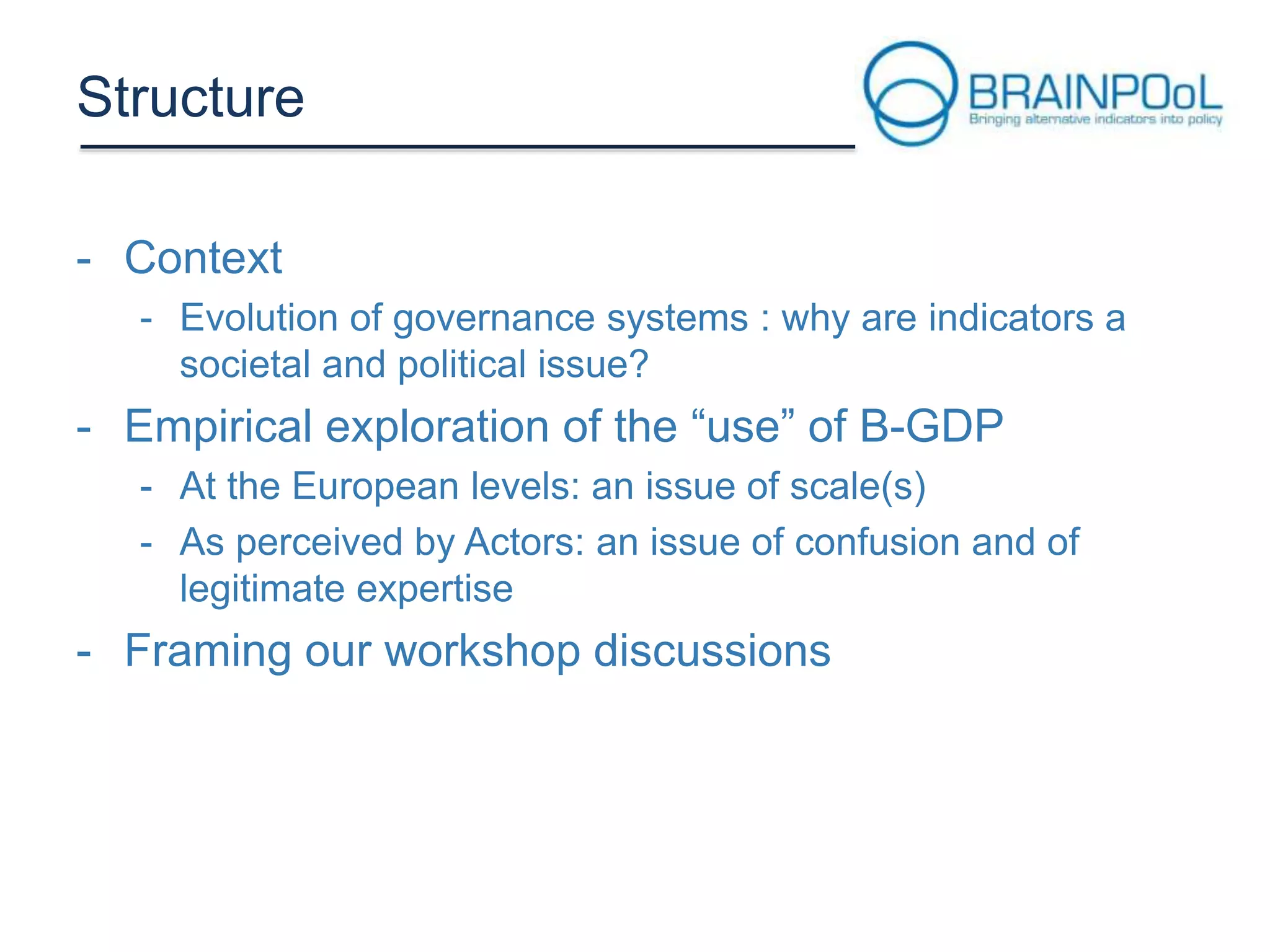 Structure

BRAINPOoL
Bringing alternative indicators into policy

- Context
  - Evolution of governance systems : why are indicators a societal and political issue?
- Empirical exploration of the “use” of B-GDP
  - At the European levels: an issue of scale(s)
  - As perceived by Actors: an issue of confusion and of legitimate expertise
- Framing our workshop discussions